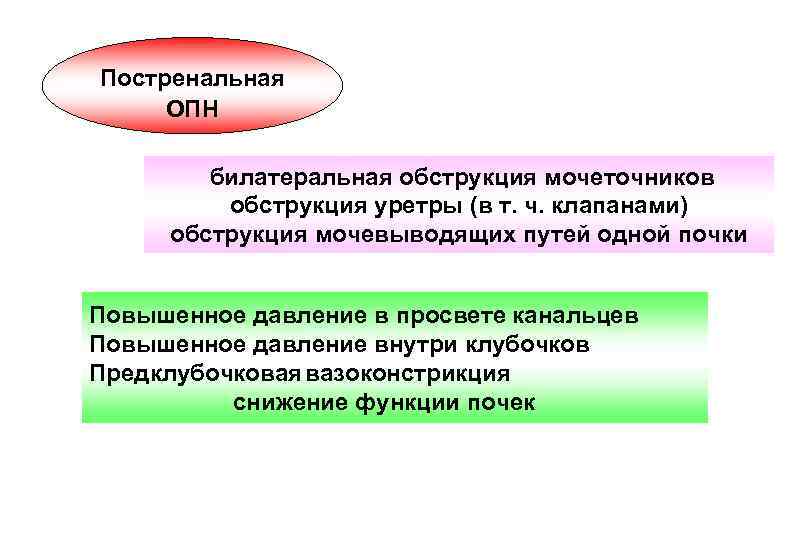 Постренальная ОПН

билатеральная обструкция мочеточников
обструкция уретры (в т. ч. клапанами)
обструкция мочевыводящих путей одной почки

Повышенное давление в просвете канальцев
Повышенное давление внутри клубочков
Предклубочковая вазоконстрикция
снижение функции почек